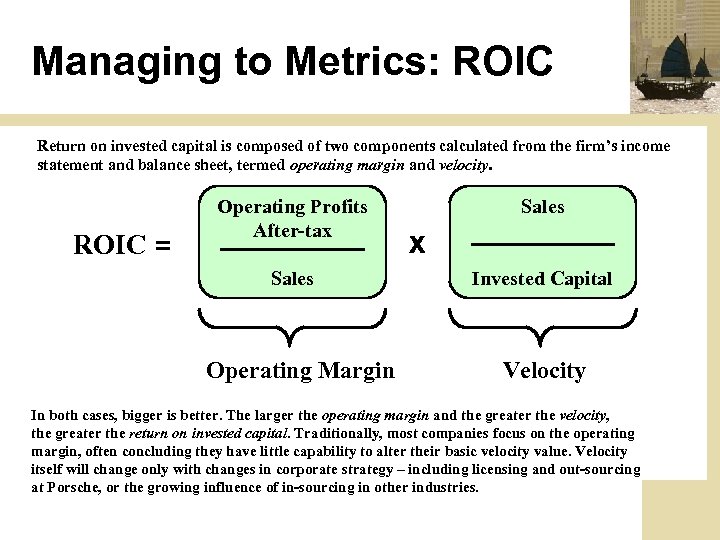 Managing to Metrics: ROIC

Return on invested capital is composed of two components calculated from the firm's income statement and balance sheet, termed operating margin and velocity.

ROIC = $\frac{\text{Operating Profits After-tax}}{\text{Sales}}$ x $\frac{\text{Sales}}{\text{Invested Capital}}$

Operating Margin

Velocity

In both cases, bigger is better. The larger the operating margin and the greater the velocity, the greater the return on invested capital. Traditionally, most companies focus on the operating margin, often concluding they have little capability to alter their basic velocity value. Velocity itself will change only with changes in corporate strategy – including licensing and out-sourcing at Porsche, or the growing influence of in-sourcing in other industries.